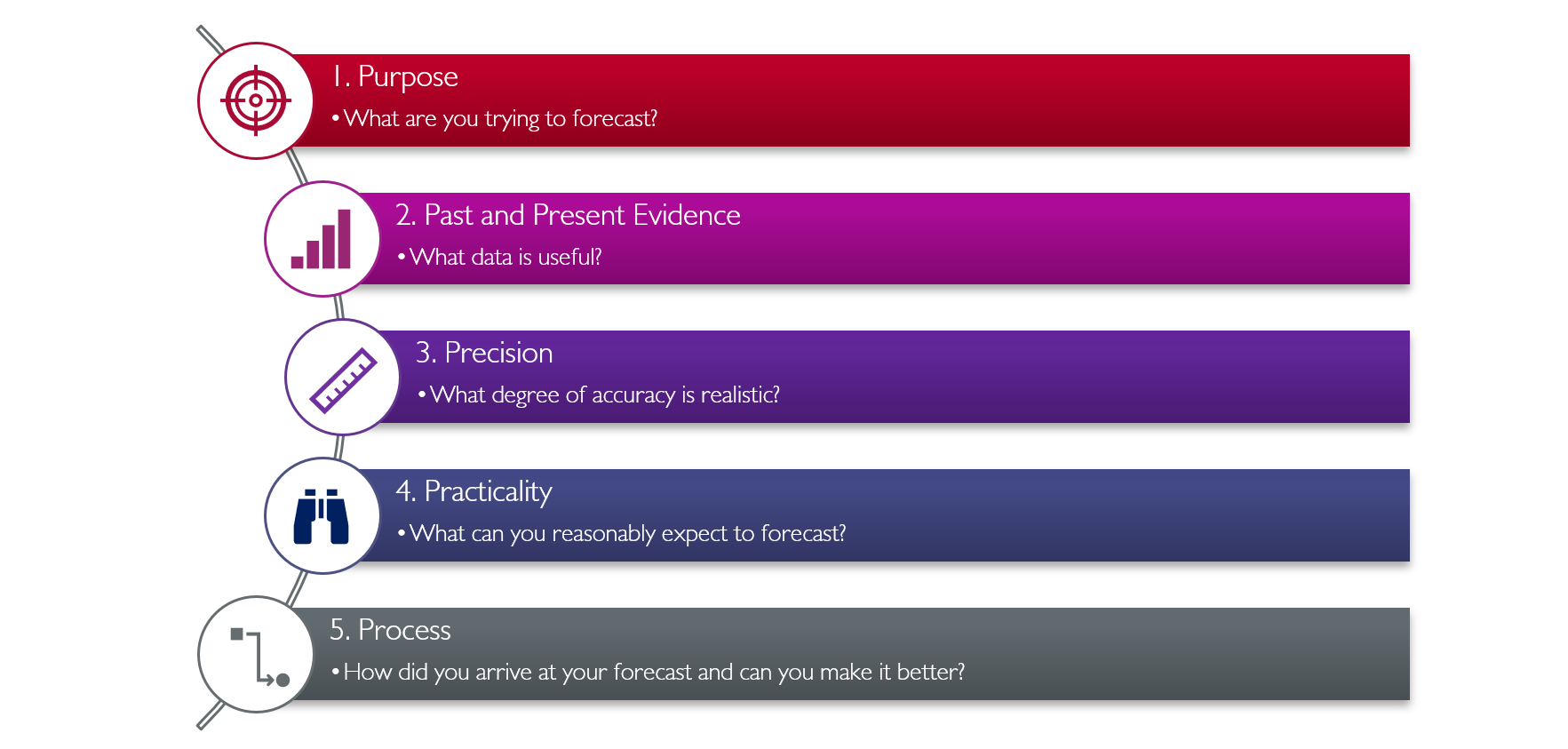 1. Purpose

• What are you trying to forecast?

2. Past and Present Evidence

• What data is useful?

3. Precision

• What degree of accuracy is realistic?

4. Practicality

• What can you reasonably expect to forecast?

5. Process

• How did you arrive at your forecast and can you make it better?